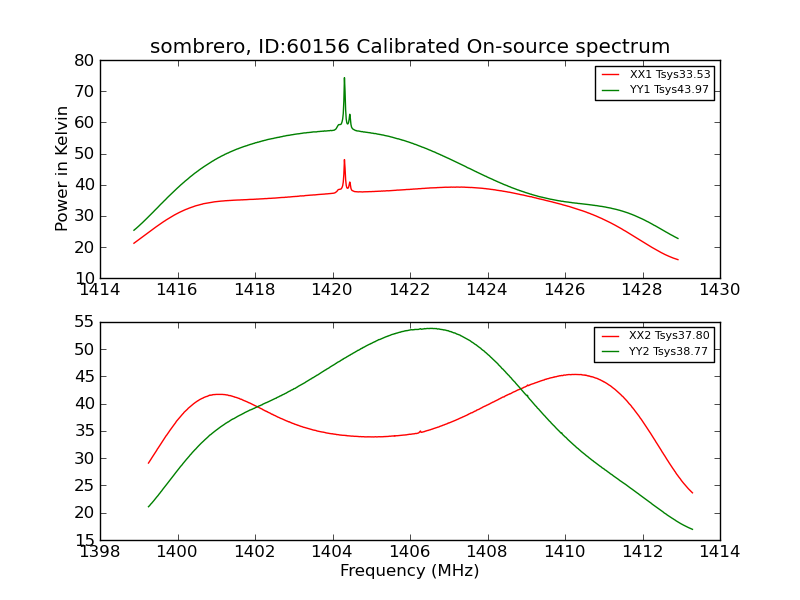 sombrero, ID:60156 Calibrated On-source spectrum

Power in Kelvin

80
70
60
50
40
30
20
10

XX1 Tsys33.53
YY1 Tsys43.97

1414 1416 1418 1420 1422 1424 1426 1428 1430

55
50
45
40
35
30
25
20
15

XX2 Tsys37.80
YY2 Tsys38.77

1398 1400 1402 1404 1406 1408 1410 1412 1414

Frequency (MHz)